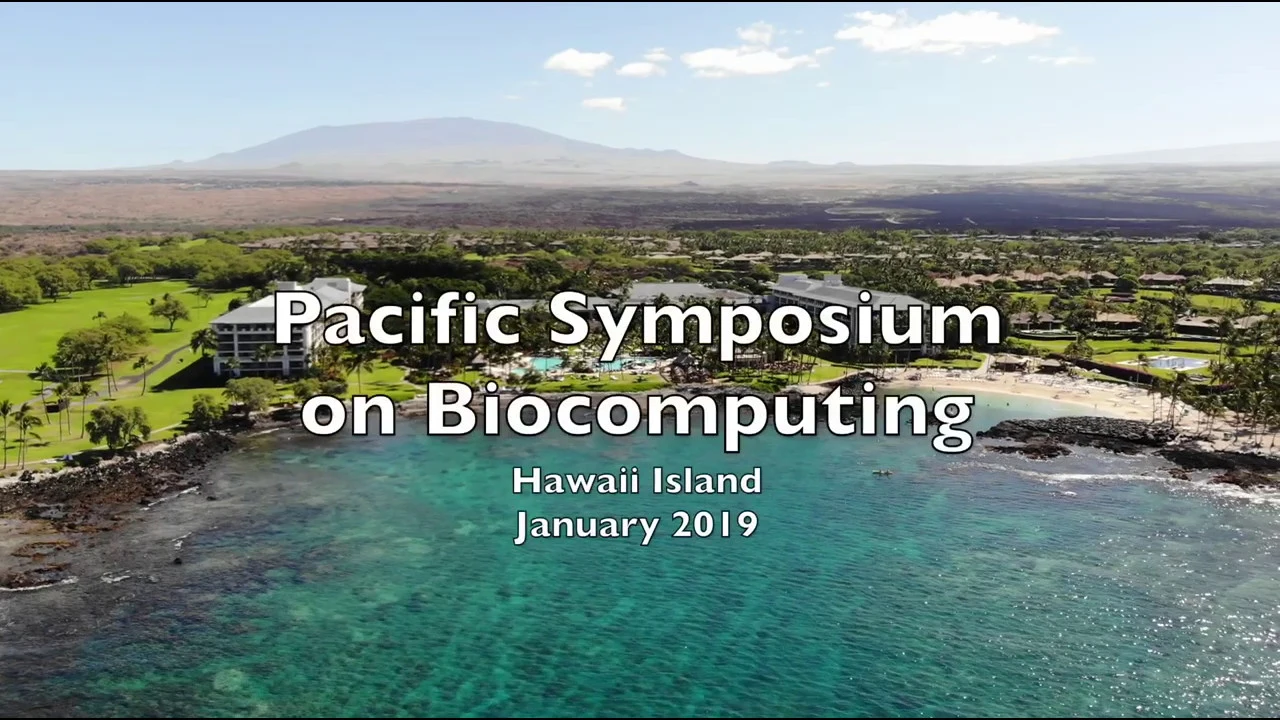 Pacific Symposium on Biocomputing

Hawaii Island
January 2019